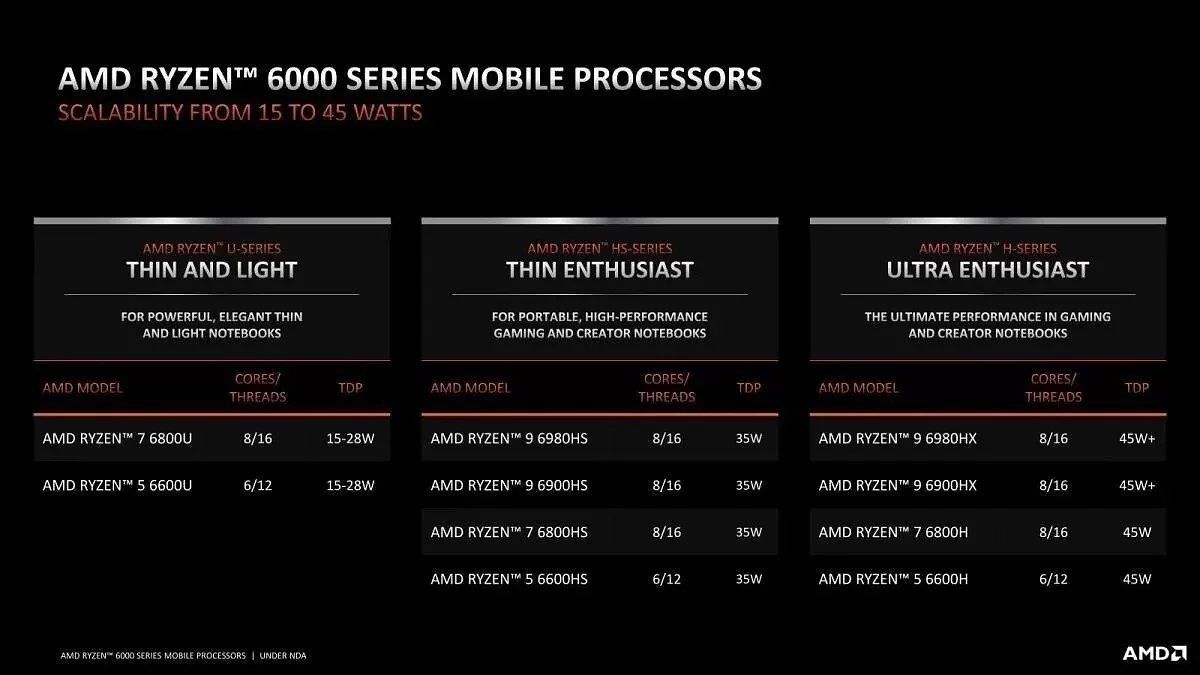 AMD RYZEN™ 6000 SERIES MOBILE PROCESSORS
SCALABILITY FROM 15 TO 45 WATTS

AMD RYZEN™ U-SERIES
THIN AND LIGHT

FOR POWERFUL, ELEGANT THIN AND LIGHT NOTEBOOKS

| AMD MODEL | CORES/ THREADS | TDP |
|---|---|---|
| AMD RYZEN™ 7 6800U | 8/16 | 15-28W |
| AMD RYZEN™ 5 6600U | 6/12 | 15-28W |

AMD RYZEN™ HS-SERIES
THIN ENTHUSIAST

FOR PORTABLE, HIGH-PERFORMANCE GAMING AND CREATOR NOTEBOOKS

| AMD MODEL | CORES/ THREADS | TDP |
|---|---|---|
| AMD RYZEN™ 9 6980HS | 8/16 | 35W |
| AMD RYZEN™ 9 6900HS | 8/16 | 35W |
| AMD RYZEN™ 7 6800HS | 8/16 | 35W |
| AMD RYZEN™ 5 6600HS | 6/12 | 35W |

AMD RYZEN™ H-SERIES
ULTRA ENTHUSIAST

THE ULTIMATE PERFORMANCE IN GAMING AND CREATOR NOTEBOOKS

| AMD MODEL | CORES/ THREADS | TDP |
|---|---|---|
| AMD RYZEN™ 9 6980HX | 8/16 | 45W+ |
| AMD RYZEN™ 9 6900HX | 8/16 | 45W+ |
| AMD RYZEN™ 7 6800H | 8/16 | 45W |
| AMD RYZEN™ 5 6600H | 6/12 | 45W |

AMD RYZEN™ 6000 SERIES MOBILE PROCESSORS | UNDER NDA

AMD